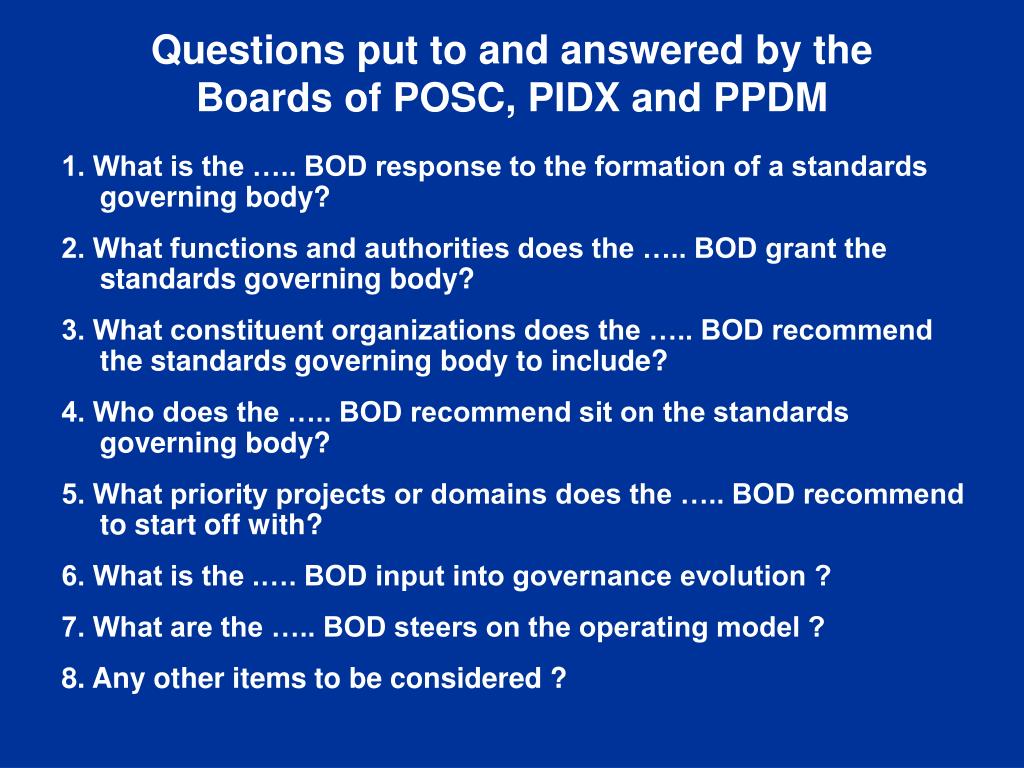 Questions put to and answered by the Boards of POSC, PIDX and PPDM

1. What is the ….. BOD response to the formation of a standards governing body?

2. What functions and authorities does the ….. BOD grant the standards governing body?

3. What constituent organizations does the ….. BOD recommend the standards governing body to include?

4. Who does the ….. BOD recommend sit on the standards governing body?

5. What priority projects or domains does the ….. BOD recommend to start off with?

6. What is the ….. BOD input into governance evolution ?

7. What are the ….. BOD steers on the operating model ?

8. Any other items to be considered ?